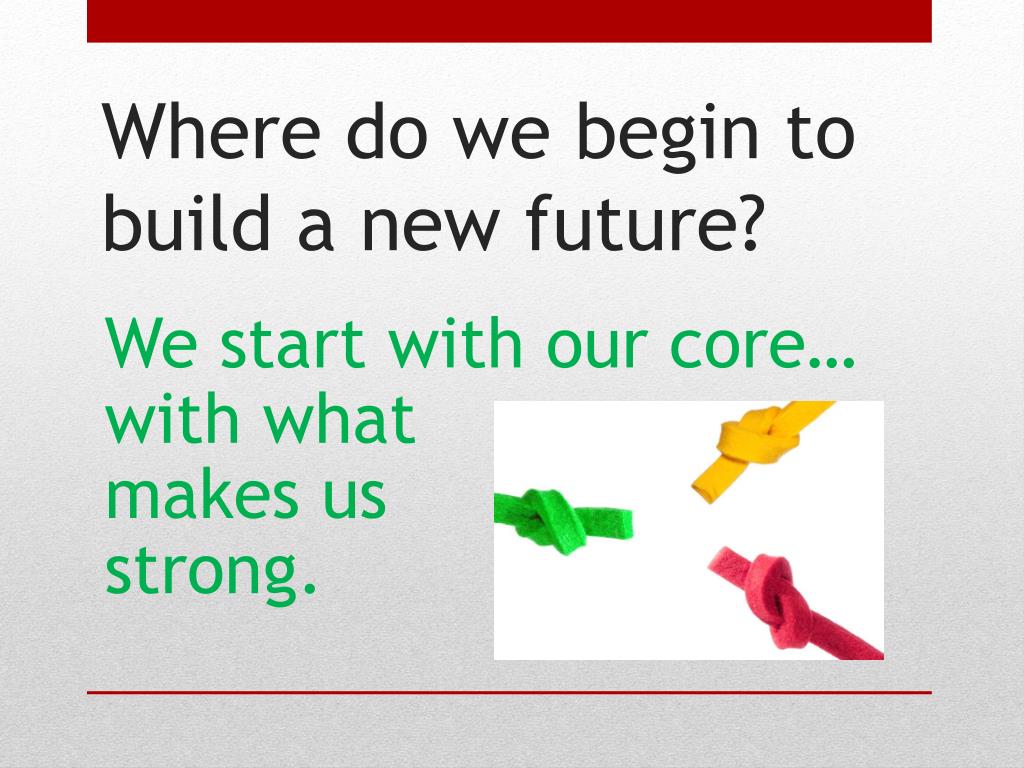 Where do we begin to build a new future?

We start with our core… with what makes us strong.